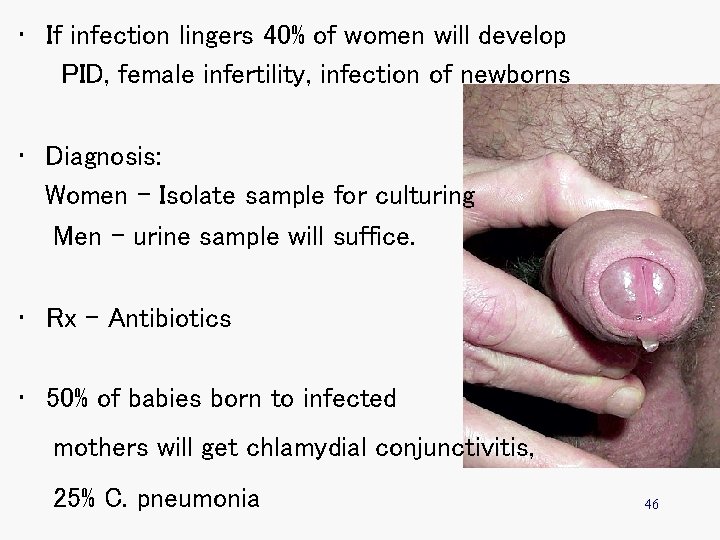 • If infection lingers 40% of women will develop PID, female infertility, infection of newborns

• Diagnosis:
Women – Isolate sample for culturing
Men – urine sample will suffice.

• Rx – Antibiotics

• 50% of babies born to infected mothers will get chlamydial conjunctivitis, 25% C. pneumonia

46